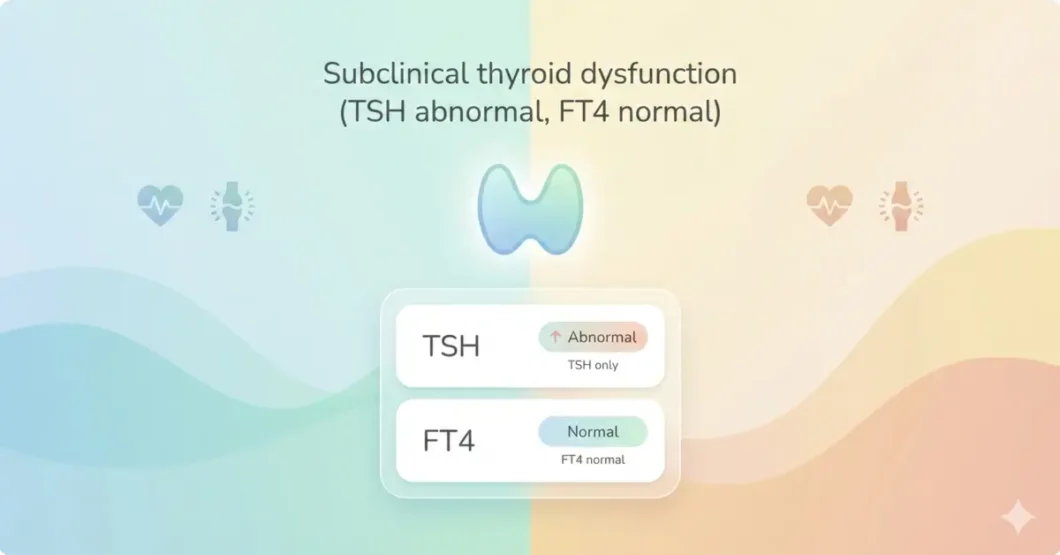 Subclinical thyroid dysfunction
(TSH abnormal, FT4 normal)

TSH
↑ Abnormal
TSH only

FT4
Normal
FT4 normal